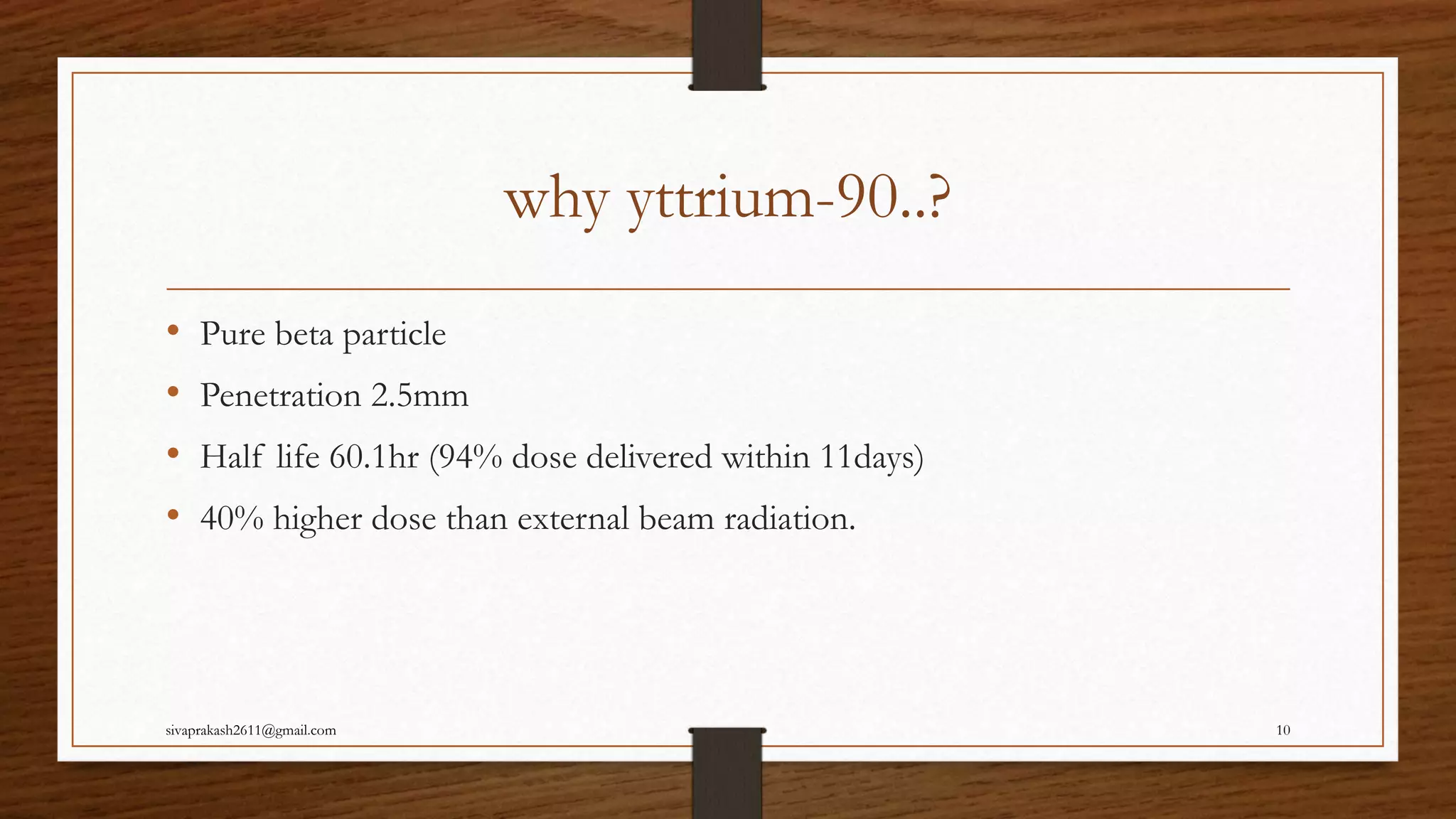 why yttrium-90..?

• Pure beta particle
• Penetration 2.5mm
• Half life 60.1hr (94% dose delivered within 11days)
• 40% higher dose than external beam radiation.

sivaprakash2611@gmail.com

10